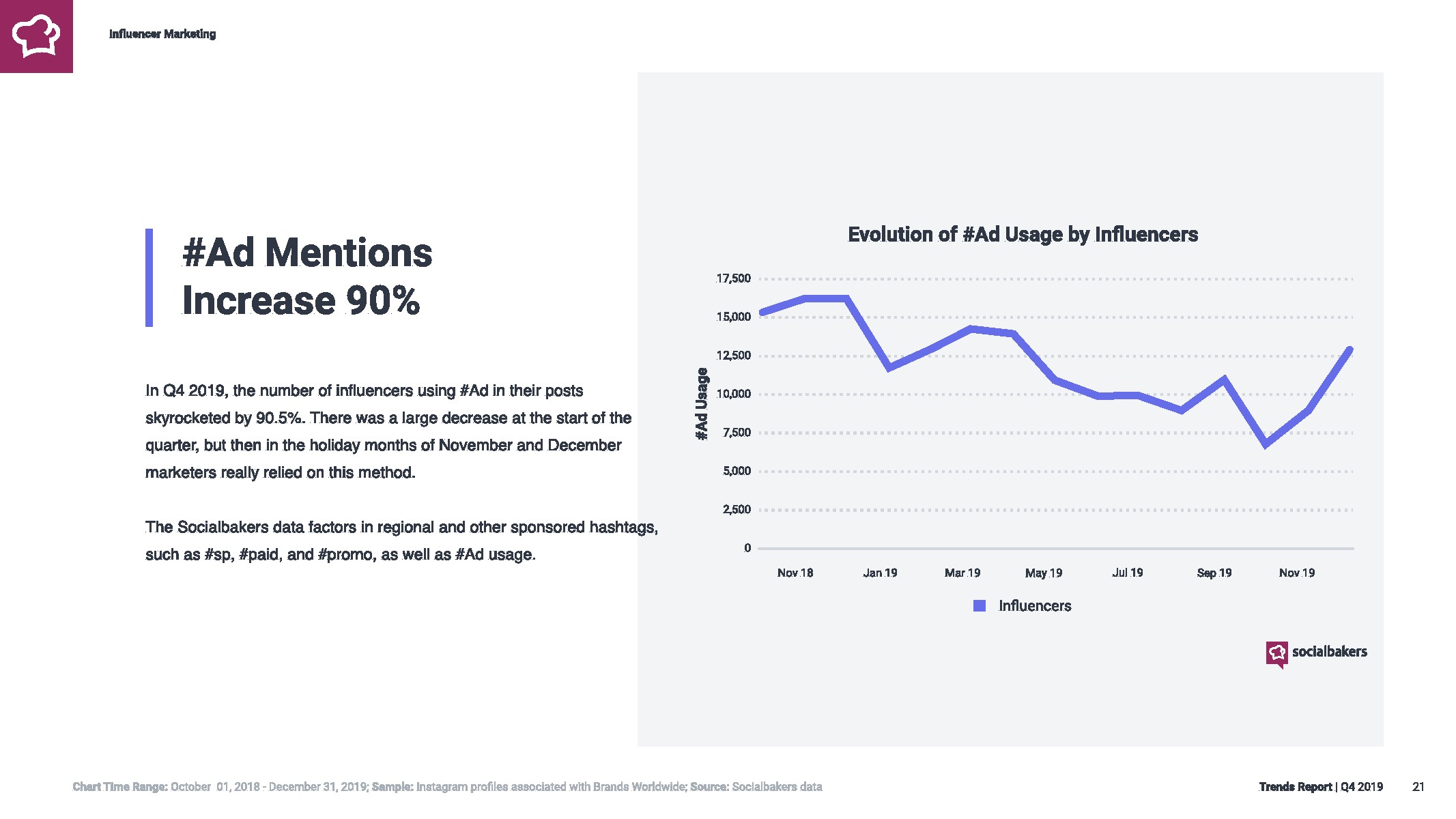 Influencer Marketing

#Ad Mentions Increase 90%

In Q4 2019, the number of influencers using #Ad in their posts skyrocketed by 90.5%. There was a large decrease at the start of the quarter, but then in the holiday months of November and December marketers really relied on this method.

The Socialbakers data factors in regional and other sponsored hashtags, such as #sp, #paid, and #promo, as well as #Ad usage.

Evolution of #Ad Usage by Influencers

#Ad Usage

17,500
15,000
12,500
10,000
7,500
5,000
2,500
0

Nov 18 Jan 19 Mar 19 May 19 Jul 19 Sep 19 Nov 19

Influencers

socialbakers

Chart Time Range: October 01, 2018 - December 31, 2019; Sample: Instagram profiles associated with Brands Worldwide; Source: Socialbakers data

Trends Report | Q4 2019 21